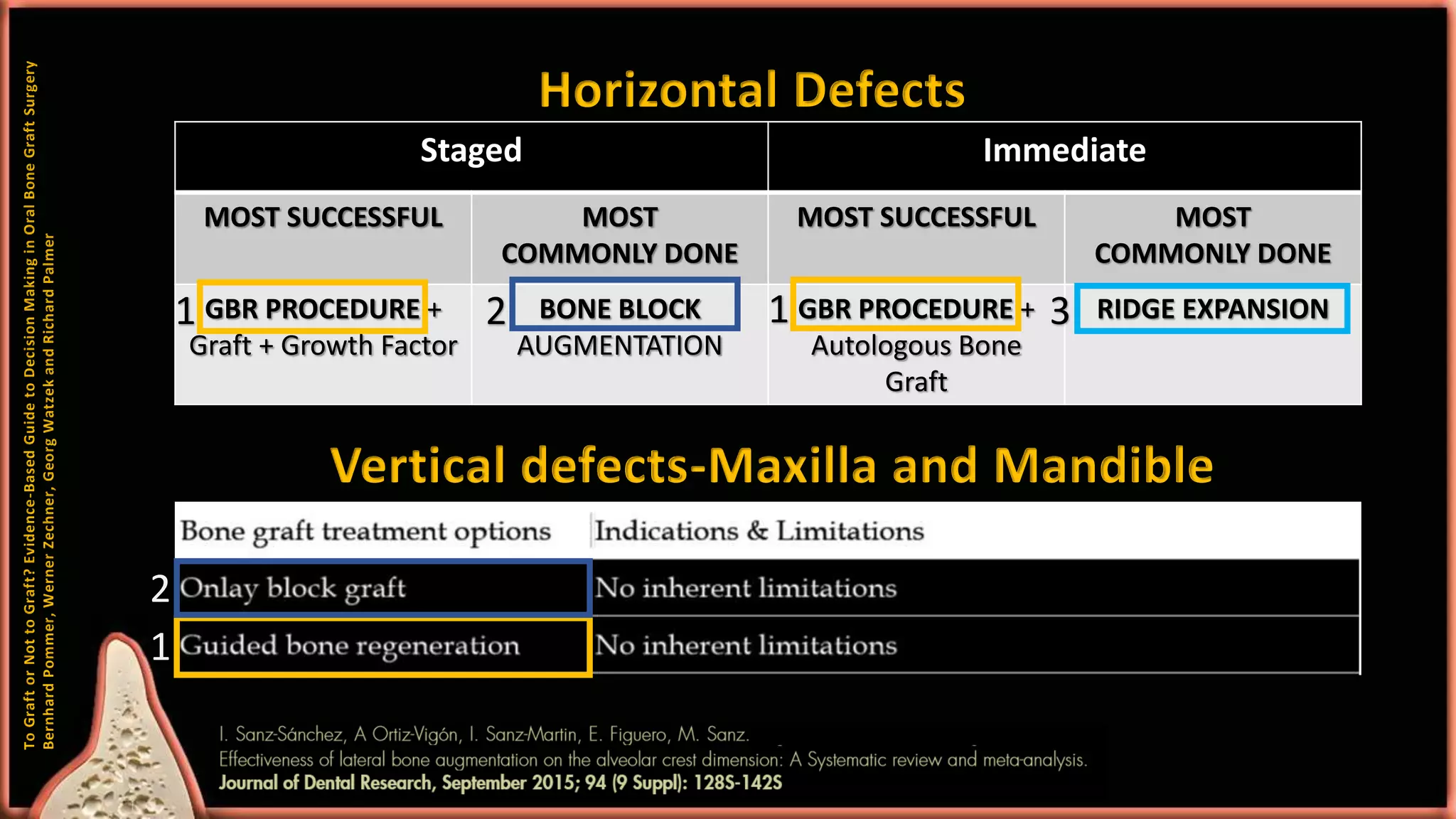 To Graft or Not to Graft? Evidence-Based Guide to Decision Making in Oral Bone Graft Surgery
Bernhard Pommer, Werner Zechner, Georg Watzek and Richard Palmer

Horizontal Defects

| Staged | | Immediate | |
|---|---|---|---|
| MOST SUCCESSFUL | MOST COMMONLY DONE | MOST SUCCESSFUL | MOST COMMONLY DONE |
| 1 GBR PROCEDURE + Graft + Growth Factor | 2 BONE BLOCK AUGMENTATION | 1 GBR PROCEDURE + Autologous Bone Graft | 3 RIDGE EXPANSION |

Vertical defects-Maxilla and Mandible

| Bone graft treatment options | Indications & Limitations |
|---|---|
| 2 Onlay block graft | No inherent limitations |
| 1 Guided bone regeneration | No inherent limitations |

I. Sanz-Sánchez, A Ortiz-Vigón, I. Sanz-Martin, E. Figuero, M. Sanz.
Effectiveness of lateral bone augmentation on the alveolar crest dimension: A Systematic review and meta-analysis.
Journal of Dental Research, September 2015; 94 (9 Suppl): 128S-142S